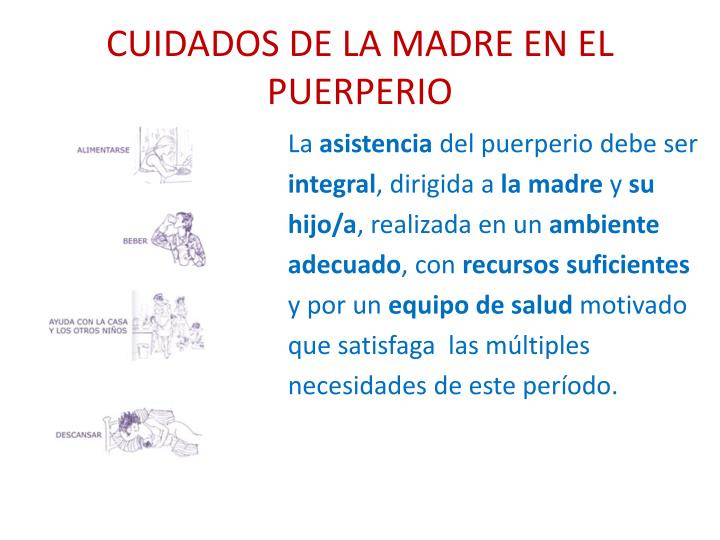 CUIDADOS DE LA MADRE EN EL PUERPERIO

ALIMENTARSE

BEBER

AYUDA CON LA CASA Y LOS OTROS NIÑOS

DESCANSAR

La asistencia del puerperio debe ser integral, dirigida a la madre y su hijo/a, realizada en un ambiente adecuado, con recursos suficientes y por un equipo de salud motivado que satisfaga las múltiples necesidades de este período.